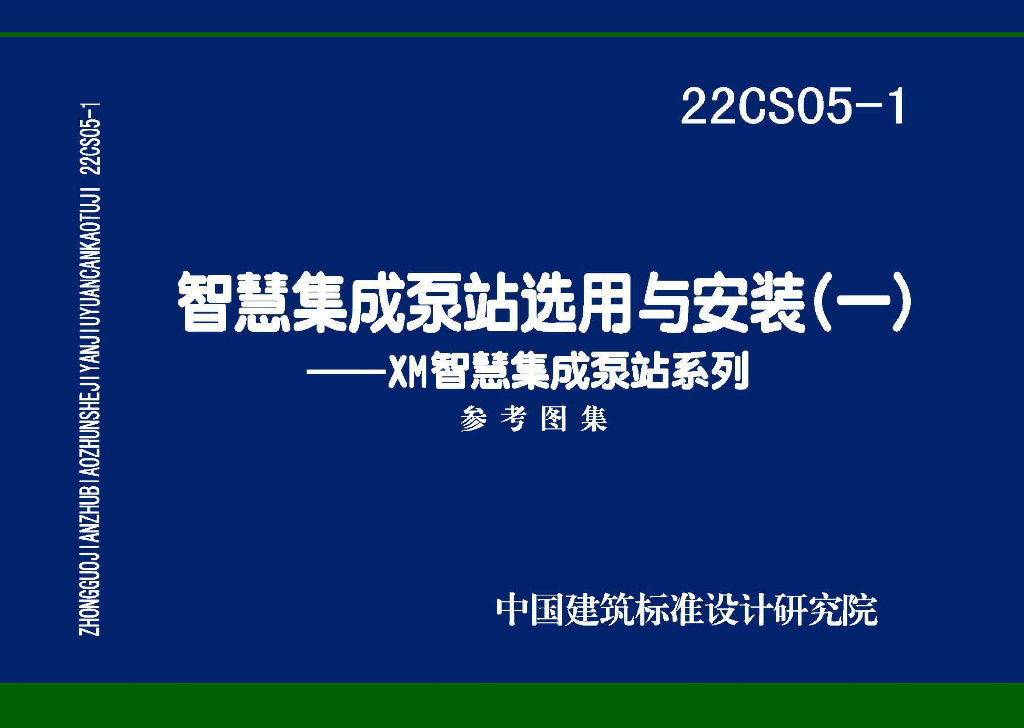 ZHONGGUOJIANZHUBIAOZHUNSHEJIYANJIUYUANCANKAOTUJI 22CS05-1

22CS05-1

智慧集成泵站选用与安装(一)
——XM智慧集成泵站系列
参考图集

中国建筑标准设计研究院